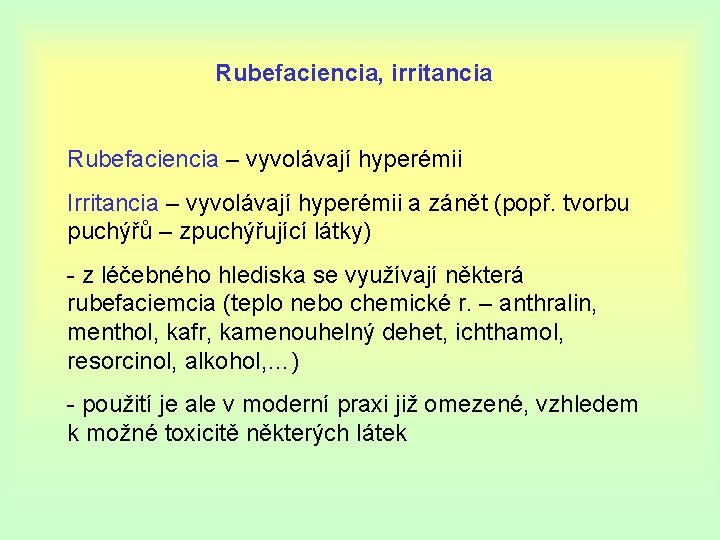 Rubefaciencia, irritancia

Rubefaciencia – vyvolávají hyperémii

Irritancia – vyvolávají hyperémii a zánět (popř. tvorbu puchýřů – zpuchýřující látky)

- z léčebného hlediska se využívají některá rubefaciemcia (teplo nebo chemické r. – anthralin, menthol, kafr, kamenouhelný dehet, ichthamol, resorcinol, alkohol,...)

- použití je ale v moderní praxi již omezené, vzhledem k možné toxicitě některých látek